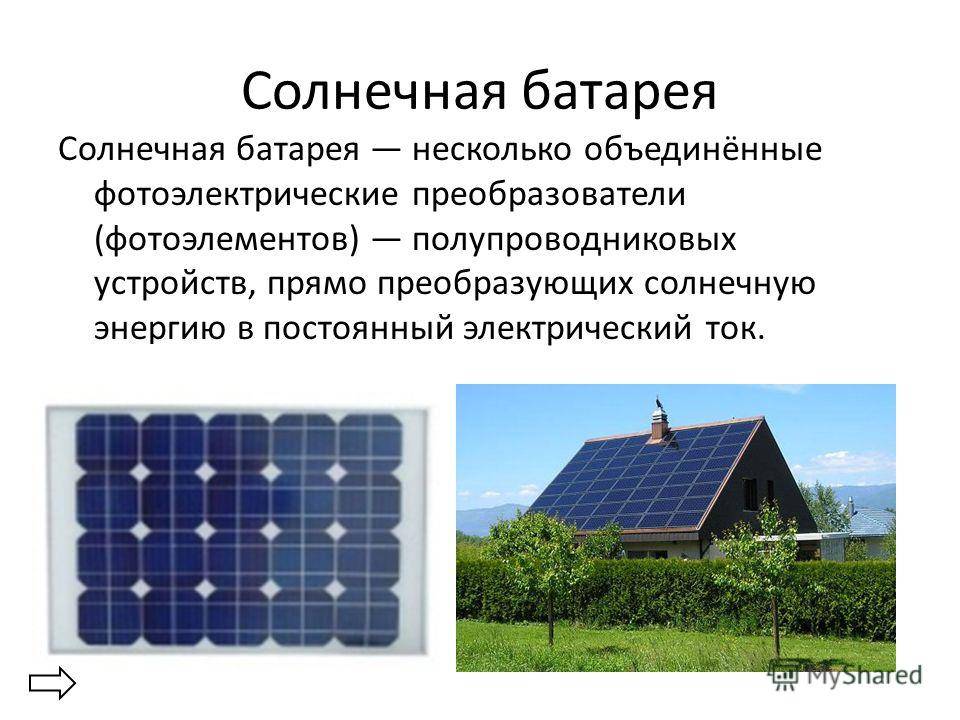 Солнечная батарея

Солнечная батарея — несколько объединённые фотоэлектрические преобразователи (фотоэлементов) — полупроводниковых устройств, прямо преобразующих солнечную энергию в постоянный электрический ток.

MyShared